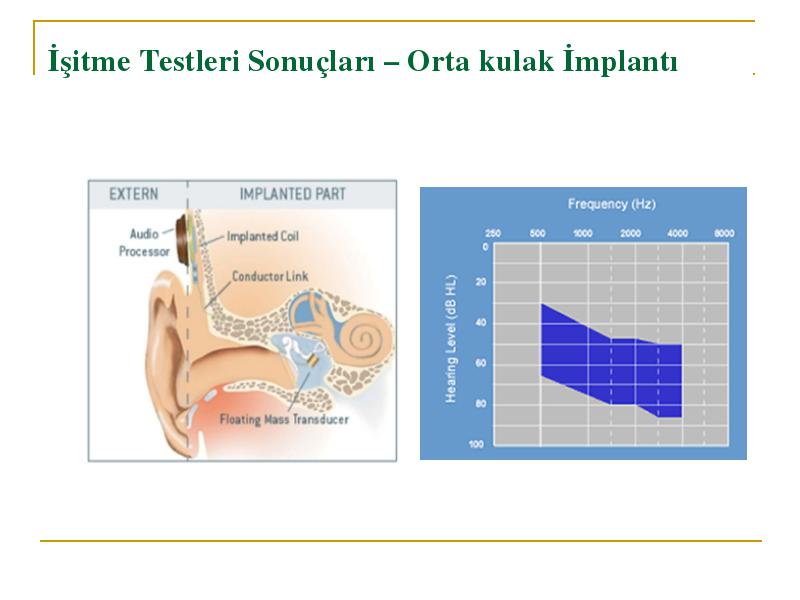 İşitme Testleri Sonuçları – Orta kulak İmplantı

EXTERN
IMPLANTED PART
Audio Processor
Implanted Coil
Conductor Link
Floating Mass Transducer

Frequency (Hz)
250
500
1000
2000
4000
8000
Hearing Level (dB HL)
0
20
40
60
80
100